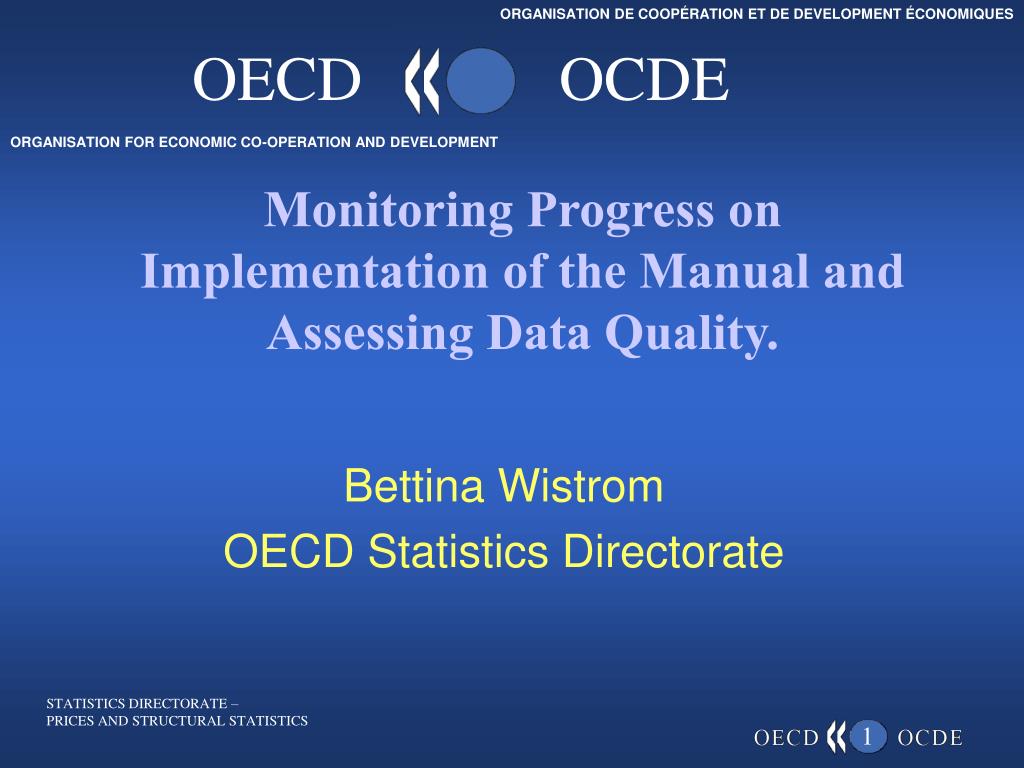 ORGANISATION DE COOPÉRATION ET DE DEVELOPMENT ÉCONOMIQUES

OECD OCDE

ORGANISATION FOR ECONOMIC CO-OPERATION AND DEVELOPMENT

Monitoring Progress on Implementation of the Manual and Assessing Data Quality.

Bettina Wistrom
OECD Statistics Directorate

STATISTICS DIRECTORATE –
PRICES AND STRUCTURAL STATISTICS

OECD 1 OCDE